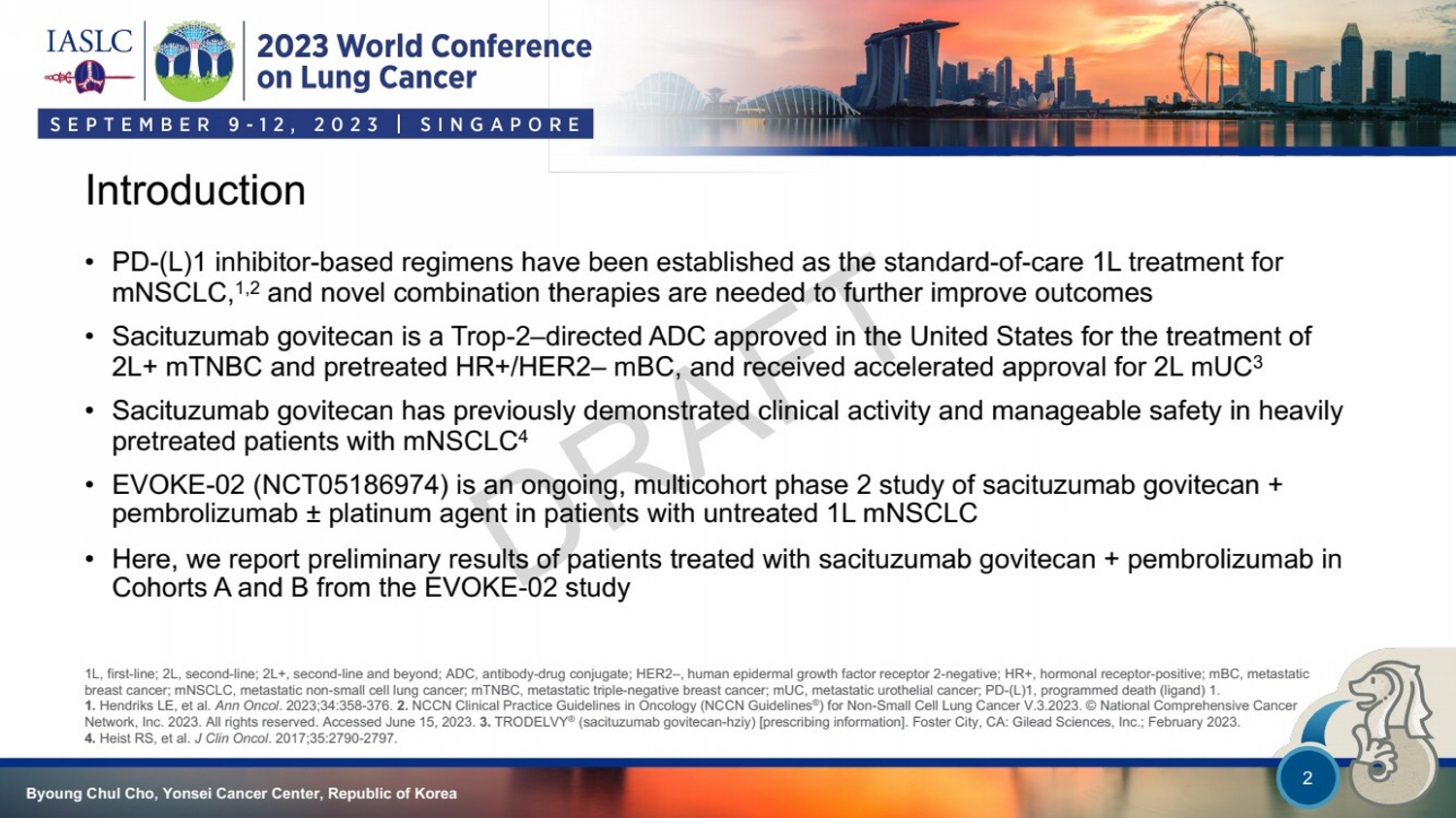 IASLC

2023 World Conference on Lung Cancer

SEPTEMBER 9-12, 2023 | SINGAPORE

Introduction

• PD-(L)1 inhibitor-based regimens have been established as the standard-of-care 1L treatment for mNSCLC,$^{1,2}$ and novel combination therapies are needed to further improve outcomes

• Sacituzumab govitecan is a Trop-2–directed ADC approved in the United States for the treatment of 2L+ mTNBC and pretreated HR+/HER2– mBC, and received accelerated approval for 2L mUC$^{3}$

• Sacituzumab govitecan has previously demonstrated clinical activity and manageable safety in heavily pretreated patients with mNSCLC$^{4}$

• EVOKE-02 (NCT05186974) is an ongoing, multicohort phase 2 study of sacituzumab govitecan + pembrolizumab ± platinum agent in patients with untreated 1L mNSCLC

• Here, we report preliminary results of patients treated with sacituzumab govitecan + pembrolizumab in Cohorts A and B from the EVOKE-02 study

DRAFT

1L, first-line; 2L, second-line; 2L+, second-line and beyond; ADC, antibody-drug conjugate; HER2–, human epidermal growth factor receptor 2-negative; HR+, hormonal receptor-positive; mBC, metastatic breast cancer; mNSCLC, metastatic non-small cell lung cancer; mTNBC, metastatic triple-negative breast cancer; mUC, metastatic urothelial cancer; PD-(L)1, programmed death (ligand) 1.
1. Hendriks LE, et al. Ann Oncol. 2023;34:358-376. 2. NCCN Clinical Practice Guidelines in Oncology (NCCN Guidelines®) for Non-Small Cell Lung Cancer V.3.2023. © National Comprehensive Cancer Network, Inc. 2023. All rights reserved. Accessed June 15, 2023. 3. TRODELVY® (sacituzumab govitecan-hziy) [prescribing information]. Foster City, CA: Gilead Sciences, Inc.; February 2023.
4. Heist RS, et al. J Clin Oncol. 2017;35:2790-2797.

Byoung Chul Cho, Yonsei Cancer Center, Republic of Korea

2